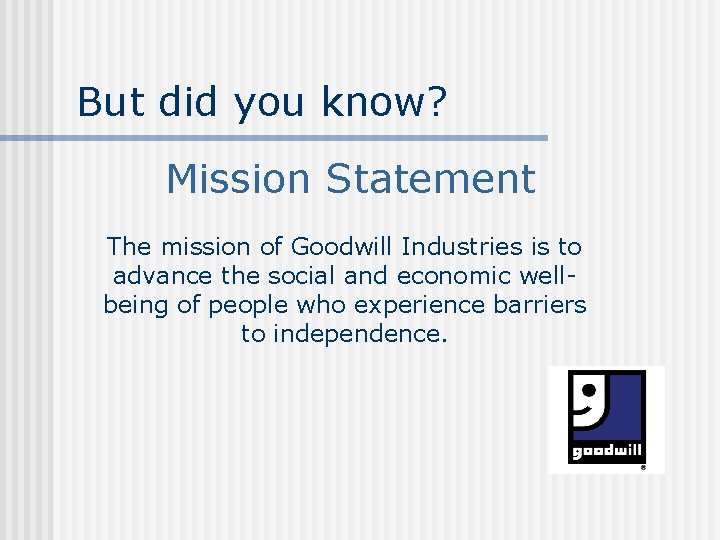 But did you know?

Mission Statement

The mission of Goodwill Industries is to advance the social and economic well-being of people who experience barriers to independence.

goodwill
®